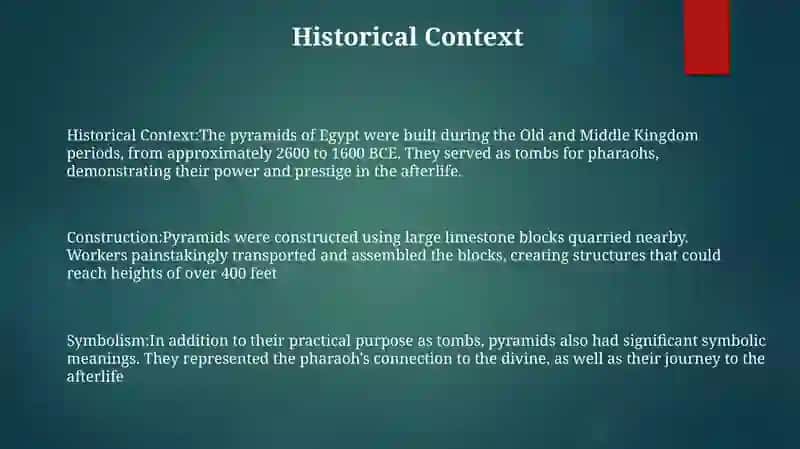 Historical Context

Historical Context:The pyramids of Egypt were built during the Old and Middle Kingdom periods, from approximately 2600 to 1600 BCE. They served as tombs for pharaohs, demonstrating their power and prestige in the afterlife.

Construction:Pyramids were constructed using large limestone blocks quarried nearby. Workers painstakingly transported and assembled the blocks, creating structures that could reach heights of over 400 feet

Symbolism:In addition to their practical purpose as tombs, pyramids also had significant symbolic meanings. They represented the pharaoh's connection to the divine, as well as their journey to the afterlife